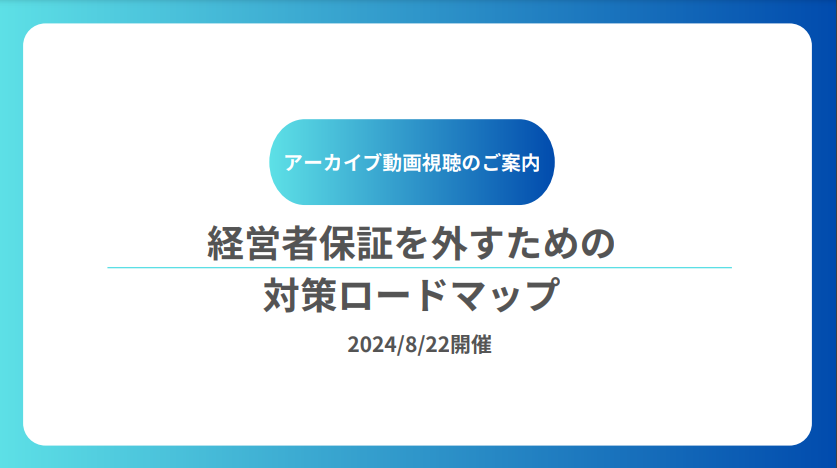 アーカイブ動画視聴のご案内

経営者保証を外すための
対策ロードマップ

2024/8/22開催